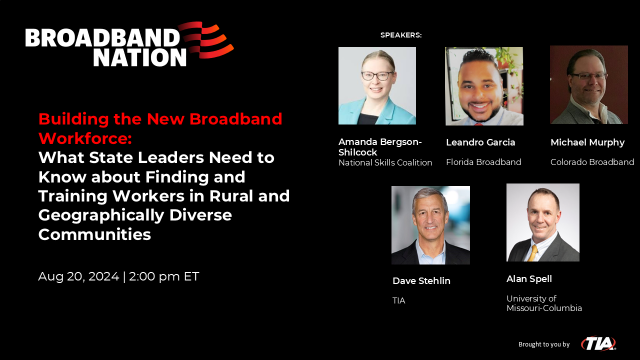 BROADBAND NATION

Building the New Broadband Workforce: What State Leaders Need to Know about Finding and Training Workers in Rural and Geographically Diverse Communities

Aug 20, 2024 | 2:00 pm ET

SPEAKERS:

Amanda Bergson-Shilcock
National Skills Coalition

Leandro Garcia
Florida Broadband

Michael Murphy
Colorado Broadband

Dave Stehlin
TIA

Alan Spell
University of Missouri-Columbia

Brought to you by TIA